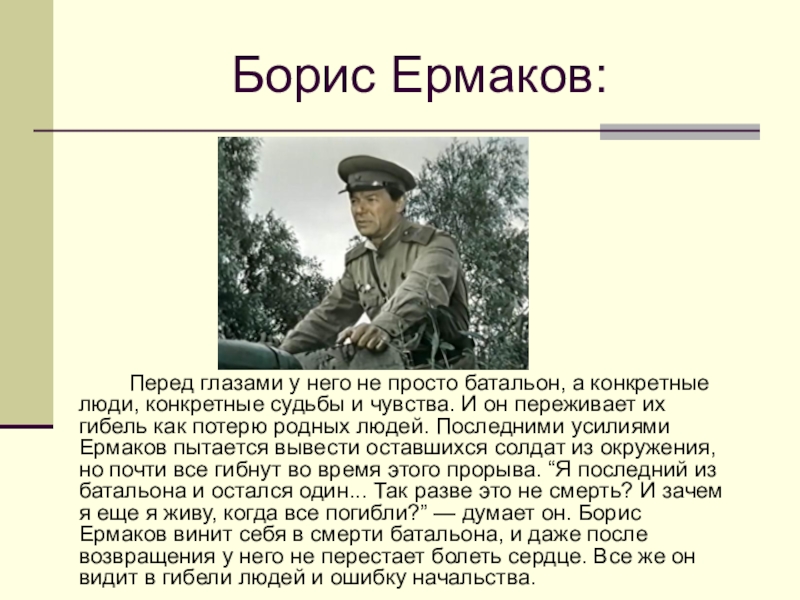 Борис Ермаков:

Перед глазами у него не просто батальон, а конкретные люди, конкретные судьбы и чувства. И он переживает их гибель как потерю родных людей. Последними усилиями Ермаков пытается вывести оставшихся солдат из окружения, но почти все гибнут во время этого прорыва. “Я последний из батальона и остался один... Так разве это не смерть? И зачем я еще я живу, когда все погибли?” — думает он. Борис Ермаков винит себя в смерти батальона, и даже после возвращения у него не перестает болеть сердце. Все же он видит в гибели людей и ошибку начальства.